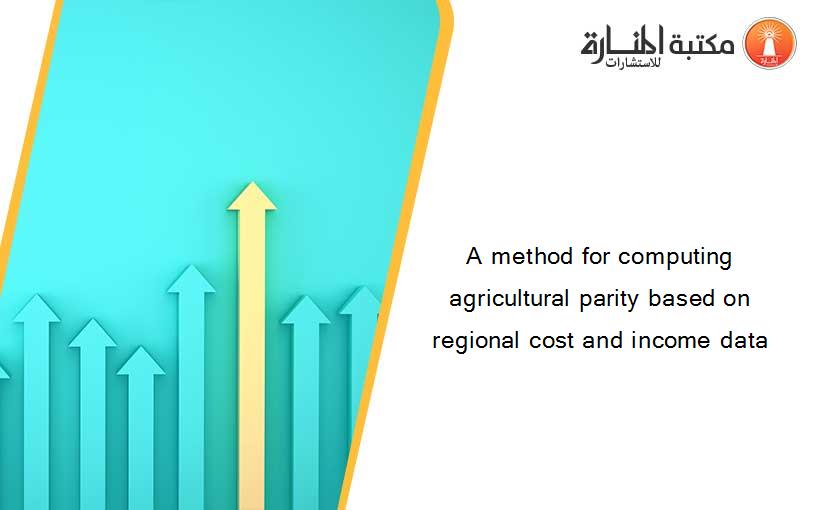 مكتبة المنارة للاستشارات

A method for computing agricultural parity based on regional cost and income data